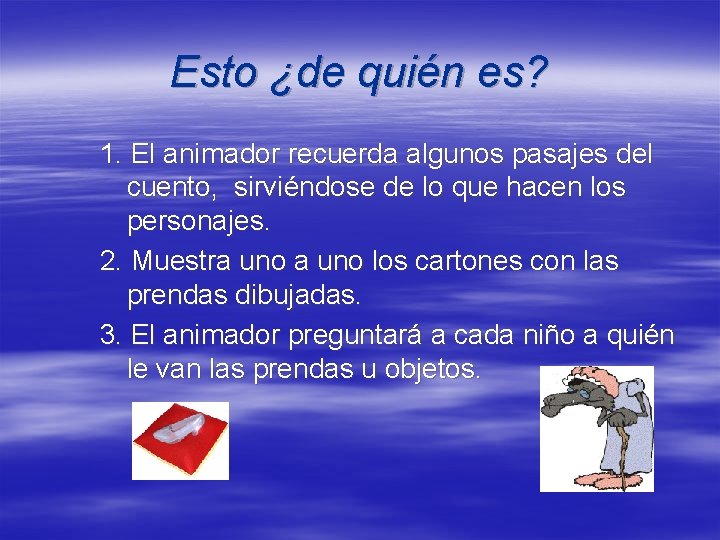 Esto ¿de quién es?

1. El animador recuerda algunos pasajes del cuento, sirviéndose de lo que hacen los personajes.

2. Muestra uno a uno los cartones con las prendas dibujadas.

3. El animador preguntará a cada niño a quién le van las prendas u objetos.